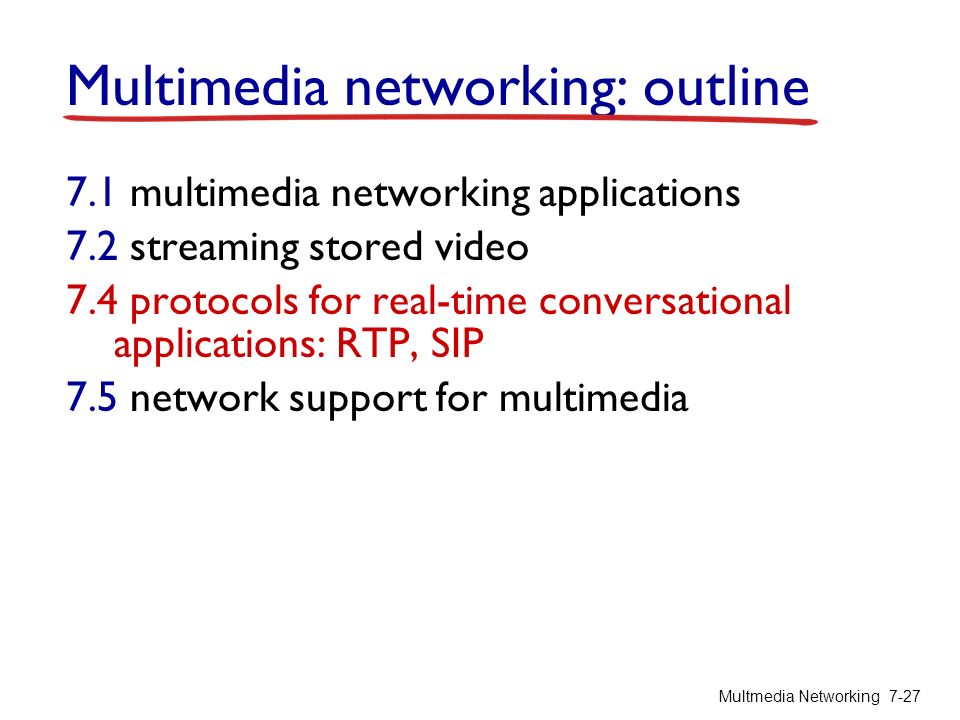 Multimedia networking: outline

7.1 multimedia networking applications
7.2 streaming stored video
7.4 protocols for real-time conversational applications: RTP, SIP
7.5 network support for multimedia

Multmedia Networking 7-27